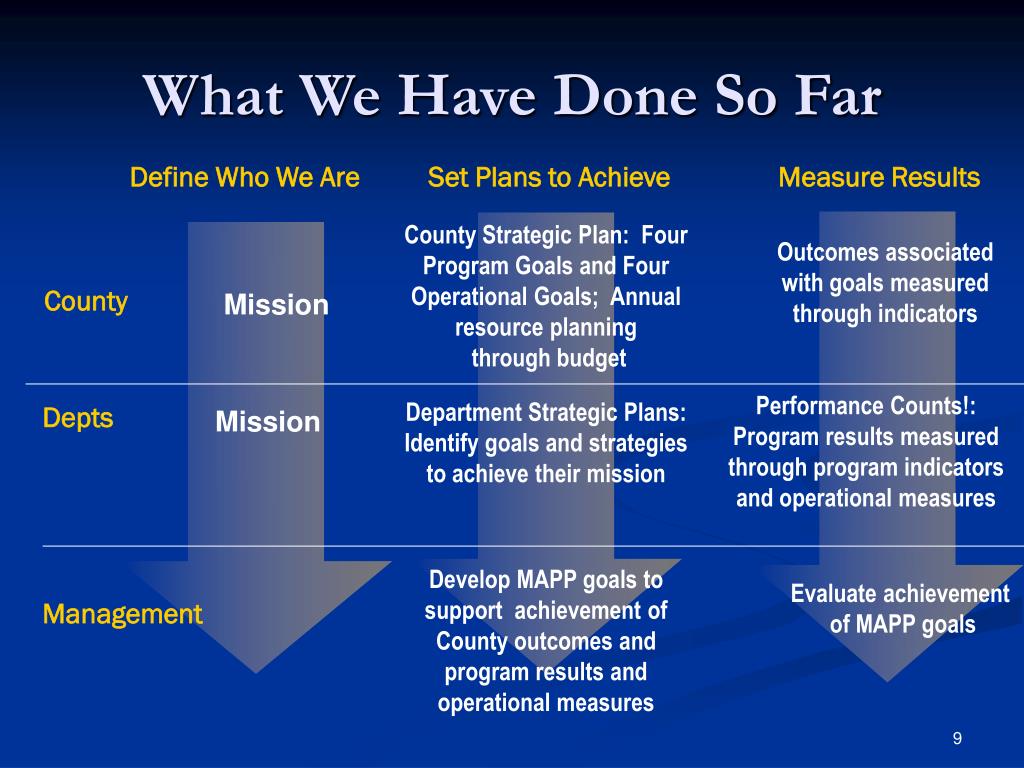 What We Have Done So Far

| | Define Who We Are | Set Plans to Achieve | Measure Results |
|---|---|---|---|
| County | Mission | County Strategic Plan: Four Program Goals and Four Operational Goals; Annual resource planning through budget | Outcomes associated with goals measured through indicators |
| Depts | Mission | Department Strategic Plans: Identify goals and strategies to achieve their mission | Performance Counts!: Program results measured through program indicators and operational measures |
| Management | | Develop MAPP goals to support achievement of County outcomes and program results and operational measures | Evaluate achievement of MAPP goals |

9